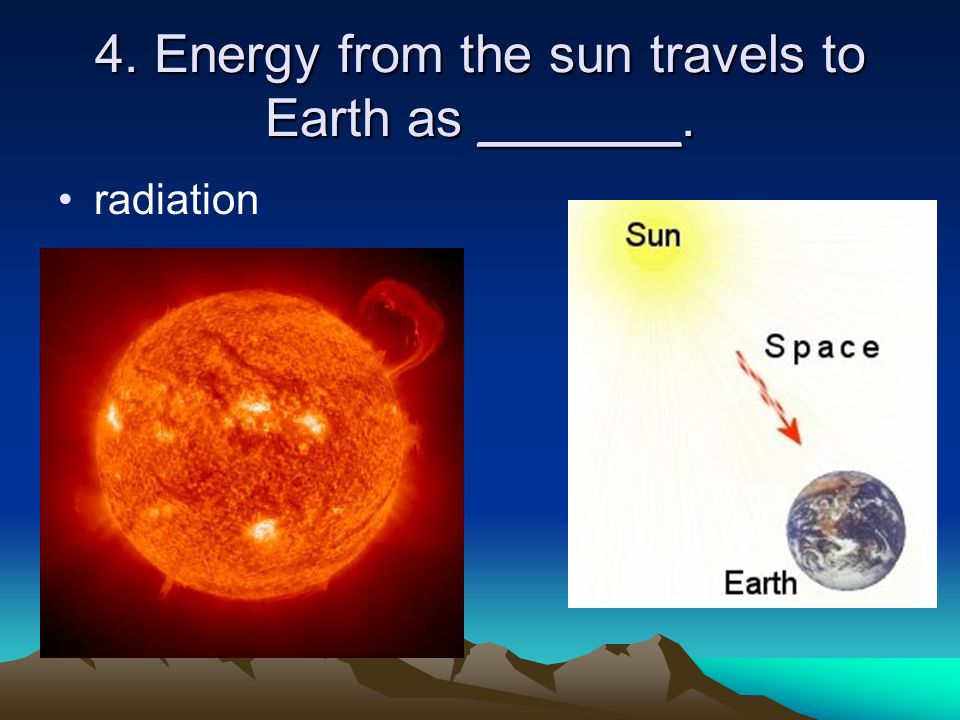 4. Energy from the sun travels to Earth as _______.

• radiation

Sun

Space

Earth